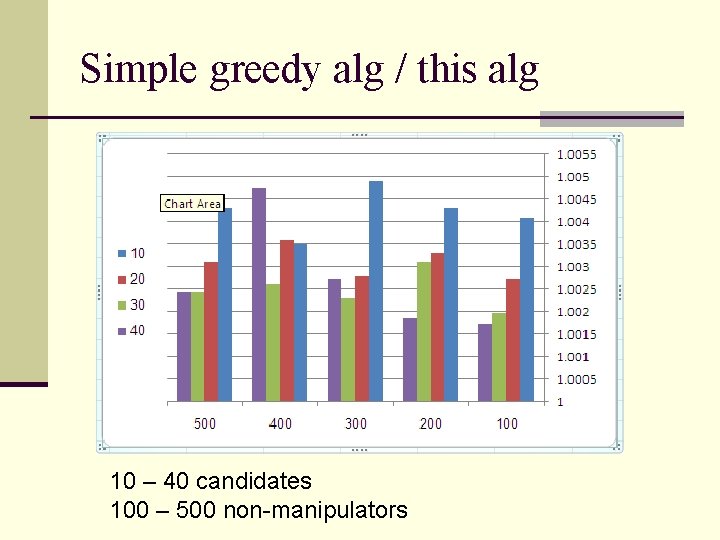 Simple greedy alg / this alg

Chart Area

10
20
30
40

1.0055
1.005
1.0045
1.004
1.0035
1.003
1.0025
1.002
1.0015
1.001
1.0005
1

500
400
300
200
100

10 – 40 candidates
100 – 500 non-manipulators